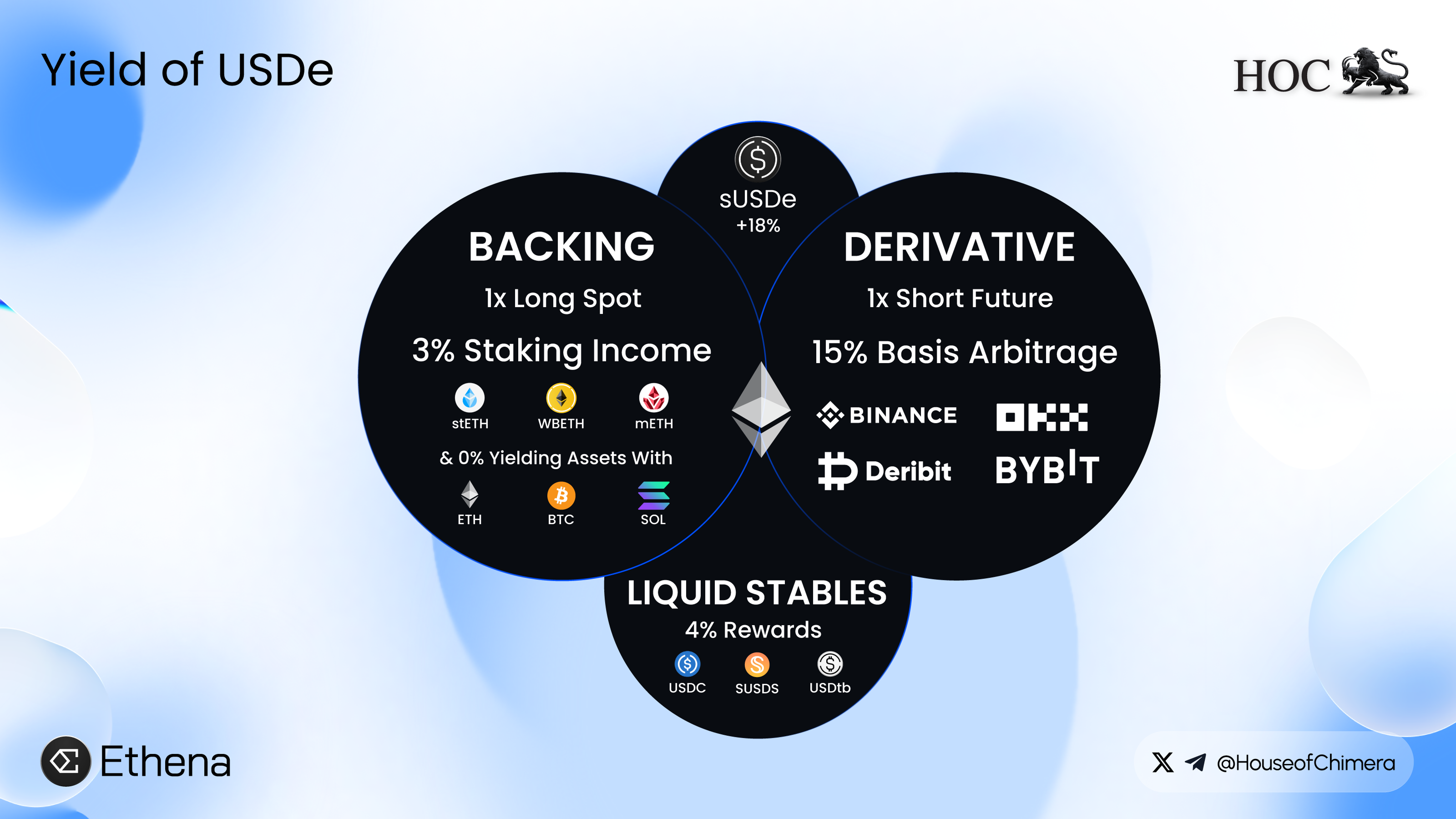 Yield of USDe

HOC

sUSDe
+18%

BACKING

1x Long Spot

3% Staking Income

stETH WBETH mETH

& 0% Yielding Assets With

ETH BTC SOL

DERIVATIVE

1x Short Future

15% Basis Arbitrage

BINANCE OKX

Deribit BYBIT

LIQUID STABLES

4% Rewards

USDC SUSDS USDtb

Ethena

@HouseofChimera